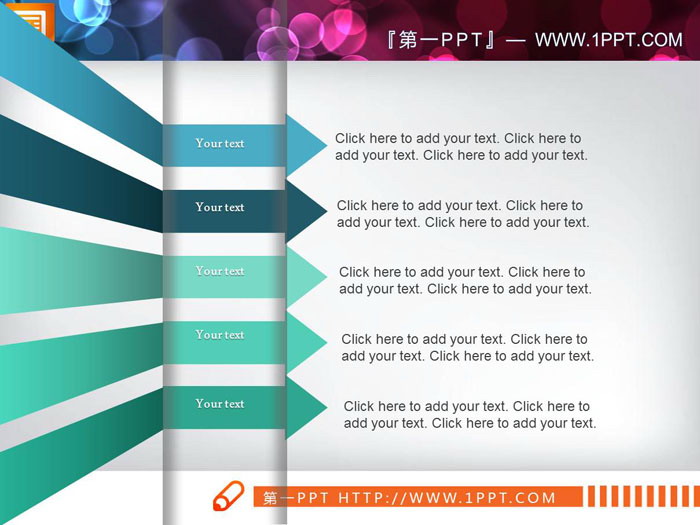 『第一PPT』— WWW.1PPT.COM

Your text

Click here to add your text. Click here to add your text. Click here to add your text.

Your text

Click here to add your text. Click here to add your text. Click here to add your text.

Your text

Click here to add your text. Click here to add your text. Click here to add your text.

Your text

Click here to add your text. Click here to add your text. Click here to add your text.

Your text

Click here to add your text. Click here to add your text. Click here to add your text.

第一PPT HTTP://WWW.1PPT.COM